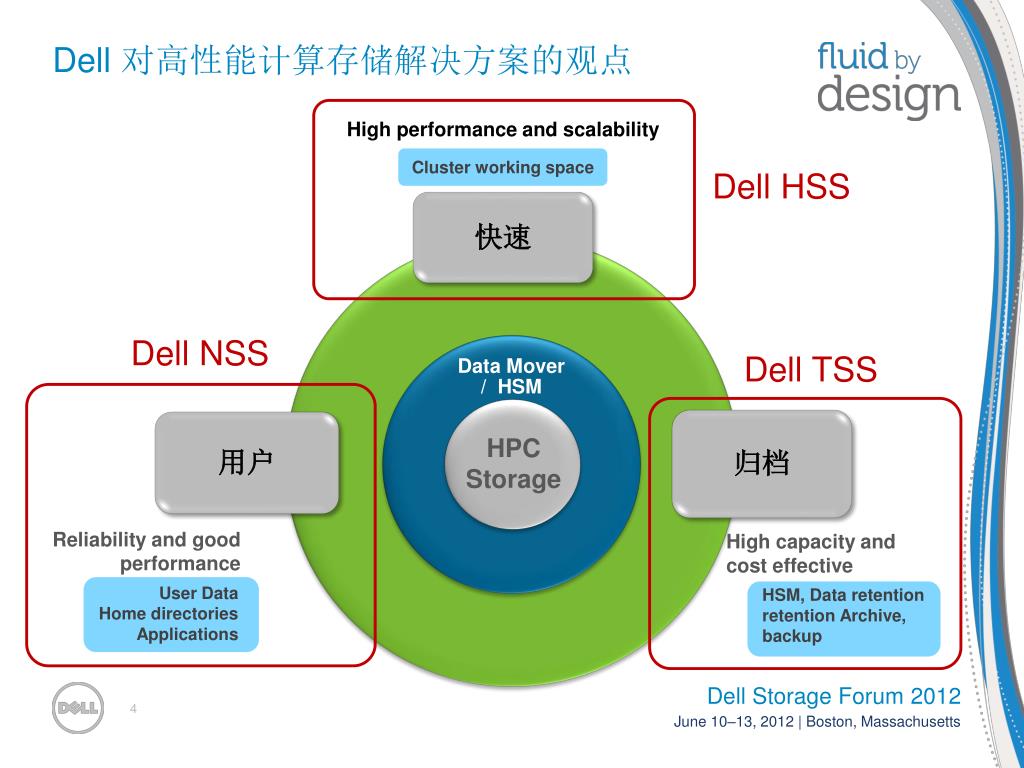 Dell 对高性能计算存储解决方案的观点

fluid by design

High performance and scalability

Cluster working space

快速

Dell HSS

Dell NSS

Data Mover / HSM

HPC Storage

Dell TSS

用户

归档

Reliability and good performance

User Data Home directories Applications

High capacity and cost effective

HSM, Data retention retention Archive, backup

DELL

4

Dell Storage Forum 2012

June 10–13, 2012 | Boston, Massachusetts